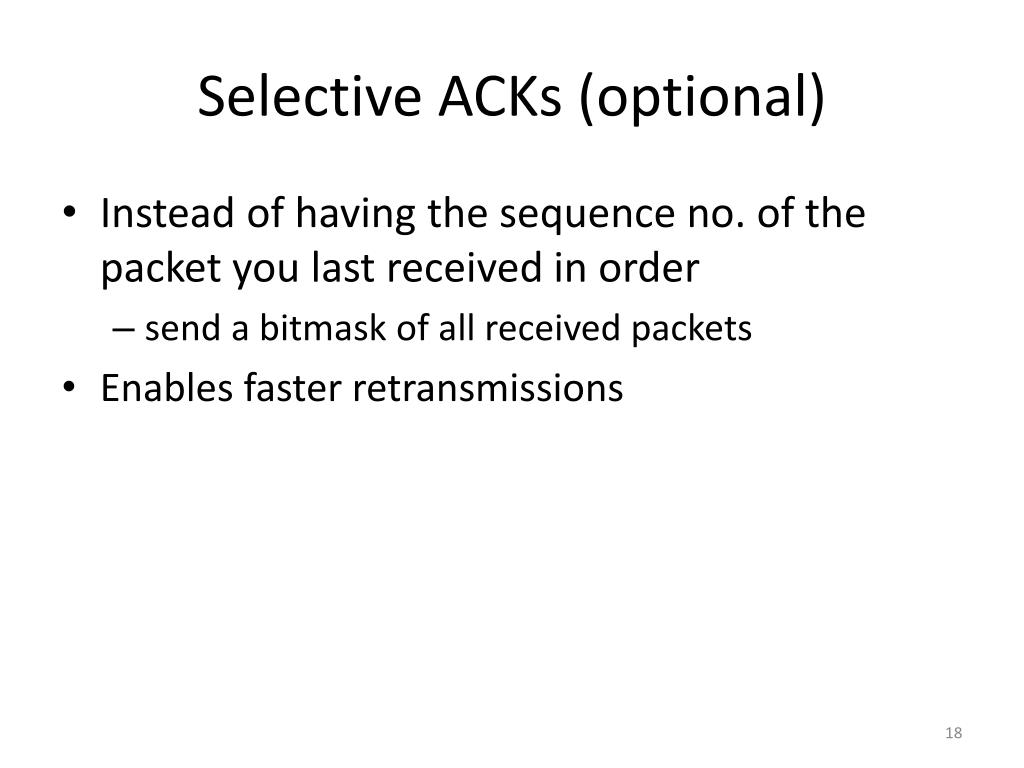 Selective ACKs (optional)

• Instead of having the sequence no. of the packet you last received in order
– send a bitmask of all received packets
• Enables faster retransmissions

18